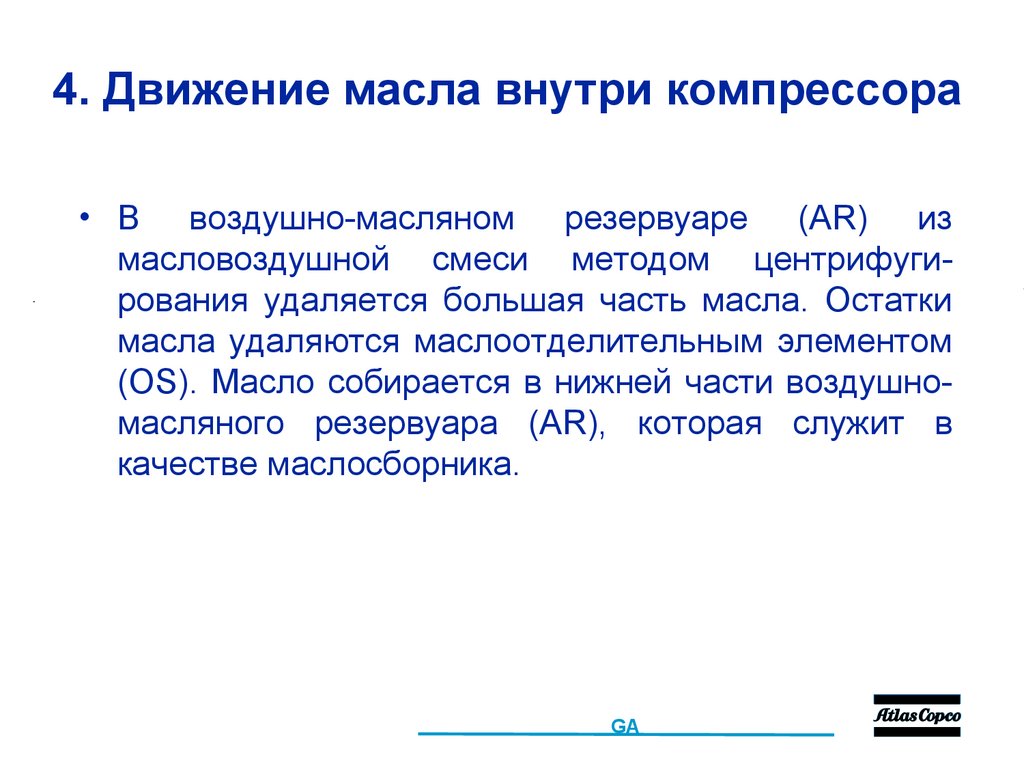 4. Движение масла внутри компрессора

• В воздушно-масляном резервуаре (AR) из масловоздушной смеси методом центрифугирования удаляется большая часть масла. Остатки масла удаляются маслоотделительным элементом (OS). Масло собирается в нижней части воздушно-масляного резервуара (AR), которая служит в качестве маслосборника.

GA

Atlas Copco